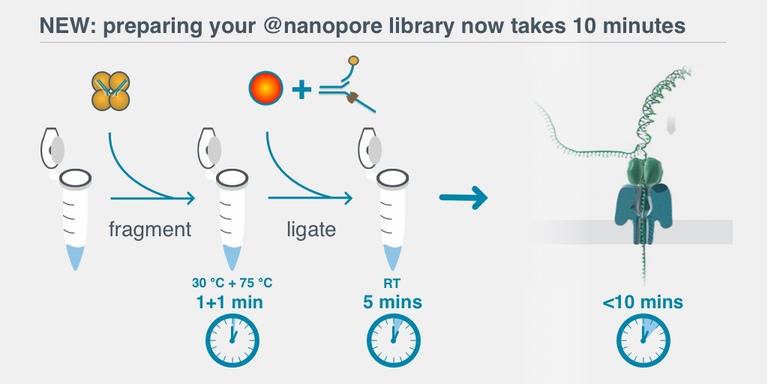 NEW: preparing your @nanopore library now takes 10 minutes

fragment

ligate

30 °C + 75 °C
1+1 min

RT
5 mins

<10 mins